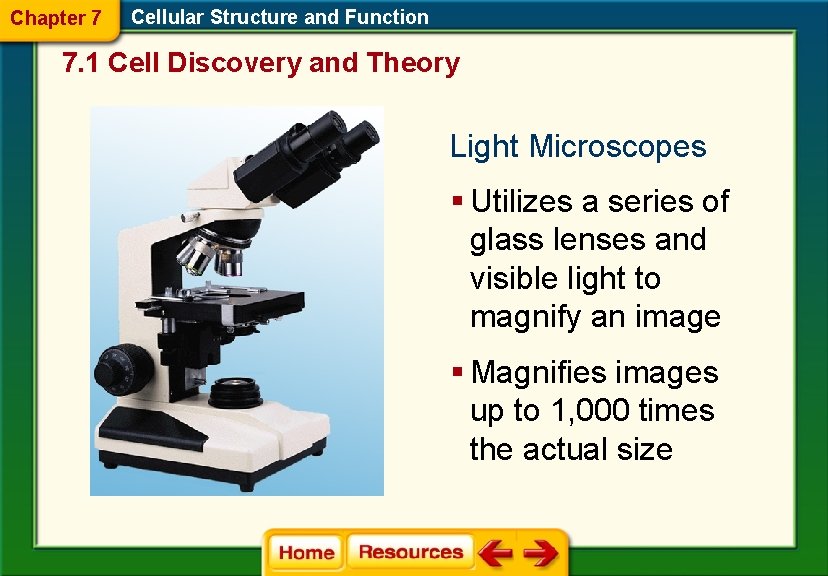 Chapter 7 Cellular Structure and Function

7.1 Cell Discovery and Theory

Light Microscopes

▪ Utilizes a series of glass lenses and visible light to magnify an image

▪ Magnifies images up to 1,000 times the actual size

Home Resources